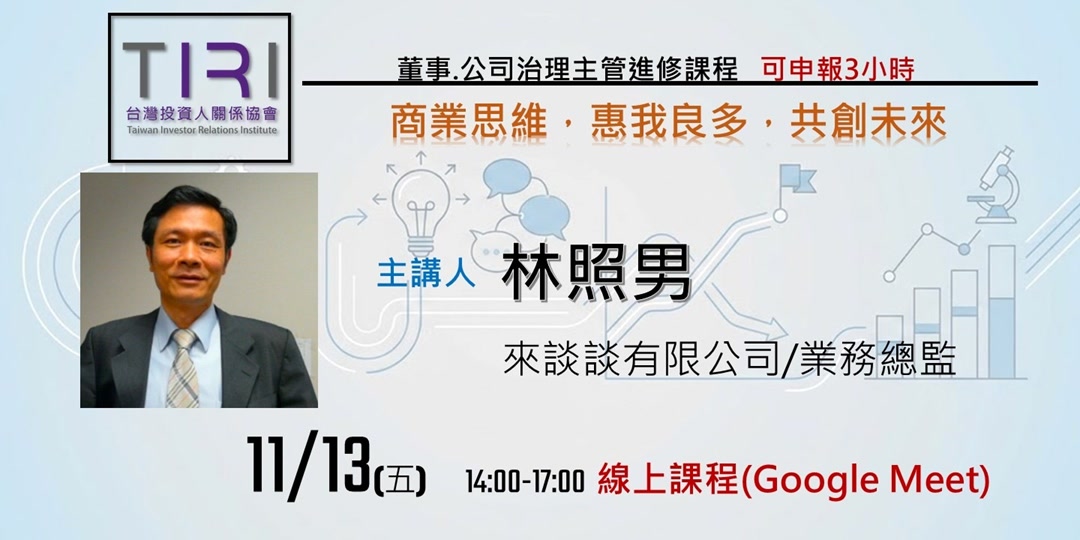 TIRI
台灣投資人關係協會
Taiwan Investor Relations Institute

董事.公司治理主管進修課程 可申報3小時

商業思維，惠我良多，共創未來

主講人 林照男

來談談有限公司/業務總監

11/13(五) 14:00-17:00 線上課程(Google Meet)